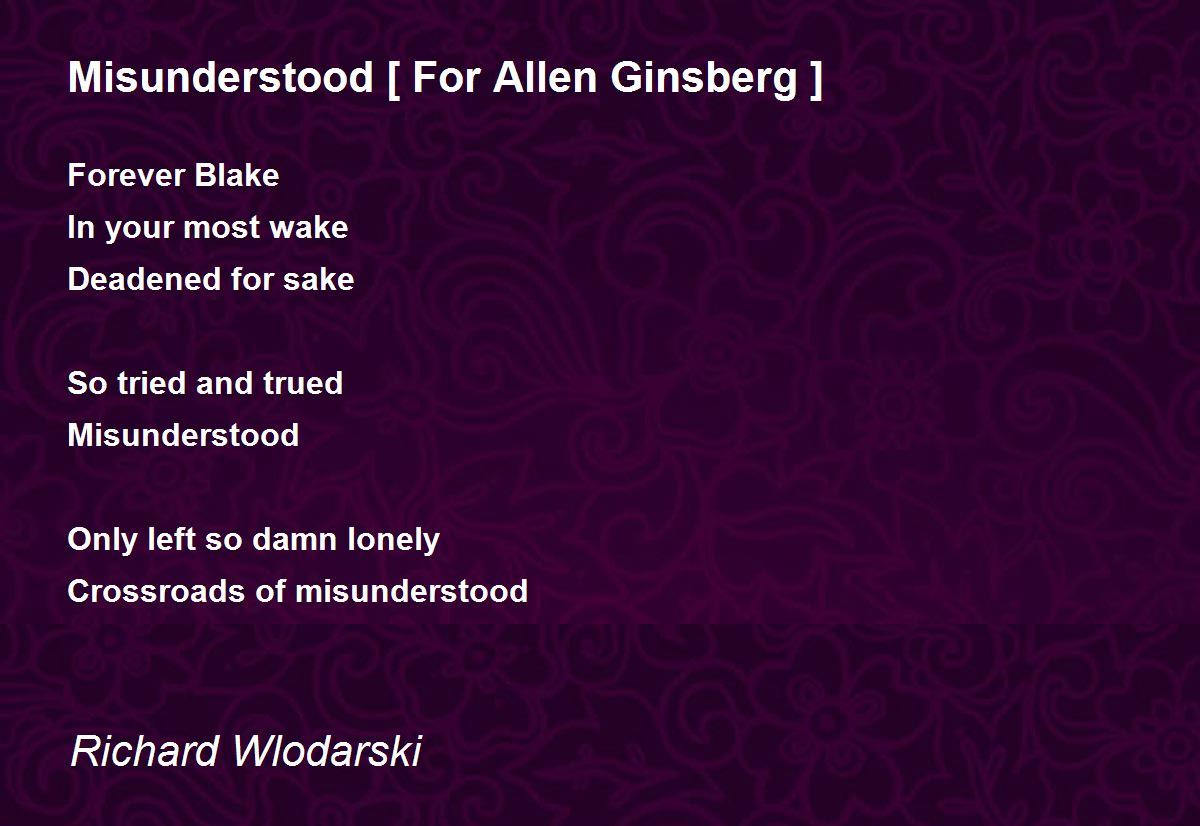 Misunderstood [ For Allen Ginsberg ]

Forever Blake
In your most wake
Deadened for sake

So tried and trued
Misunderstood

Only left so damn lonely
Crossroads of misunderstood

Richard Wlodarski